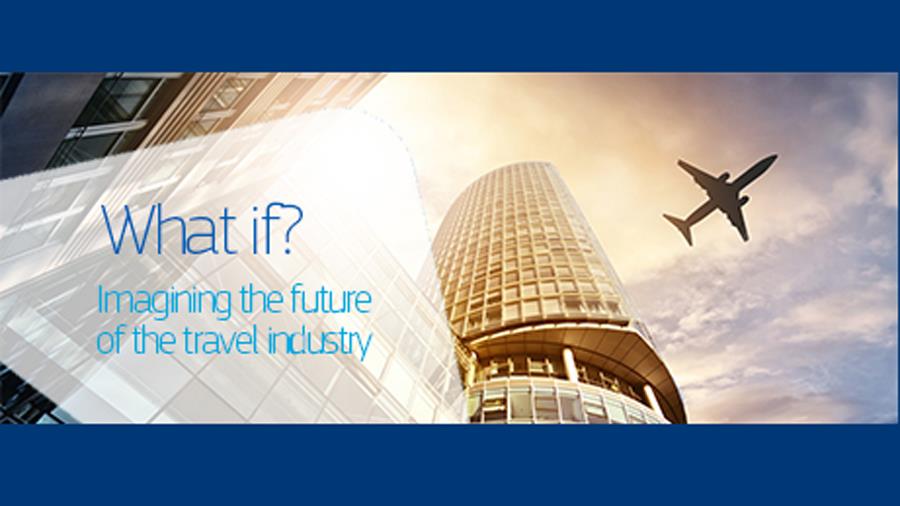 What if?

Imagining the future of the travel industry